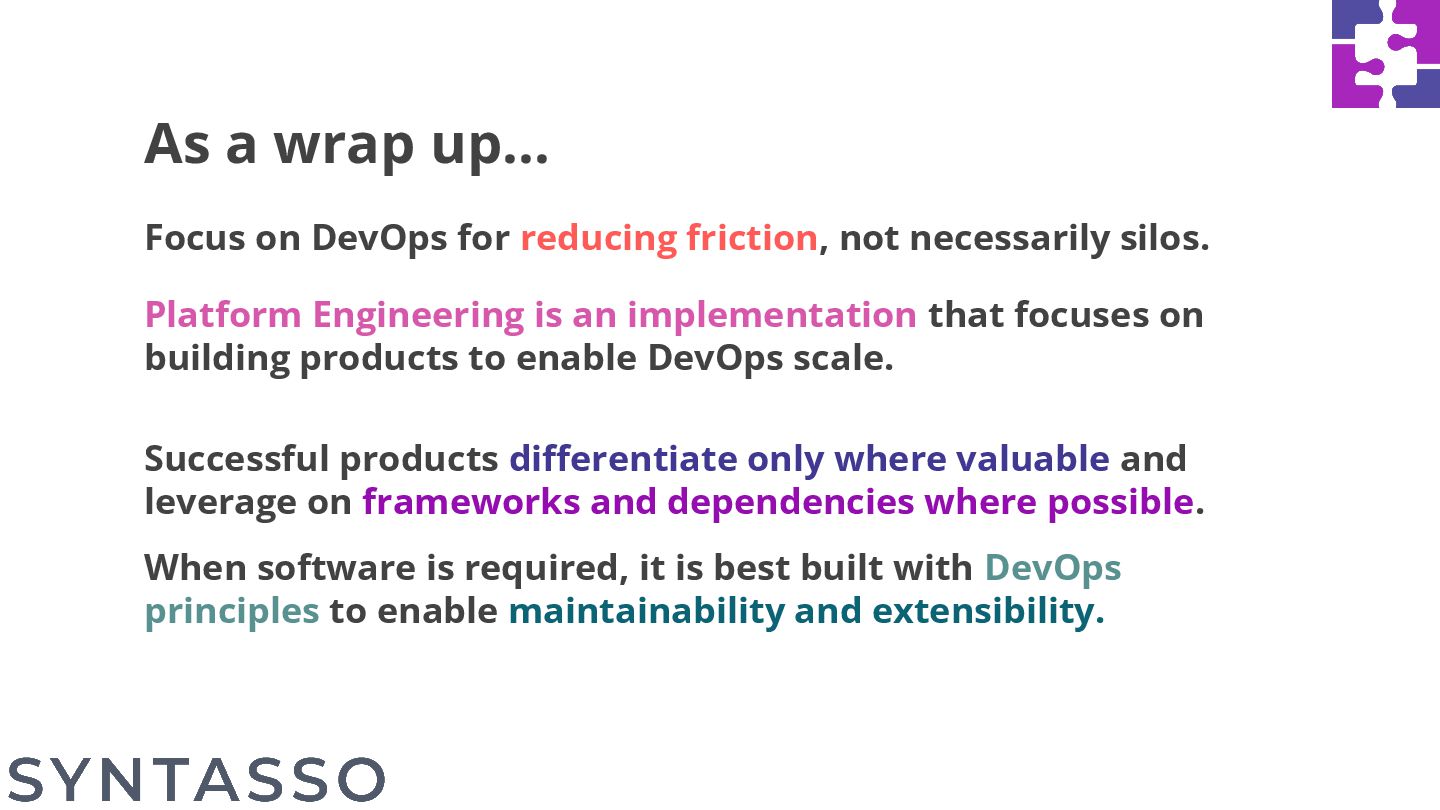 As a wrap up...

Focus on DevOps for reducing friction, not necessarily silos.

Platform Engineering is an implementation that focuses on building products to enable DevOps scale.

Successful products differentiate only where valuable and leverage on frameworks and dependencies where possible.

When software is required, it is best built with DevOps principles to enable maintainability and extensibility.

SYNTASSO